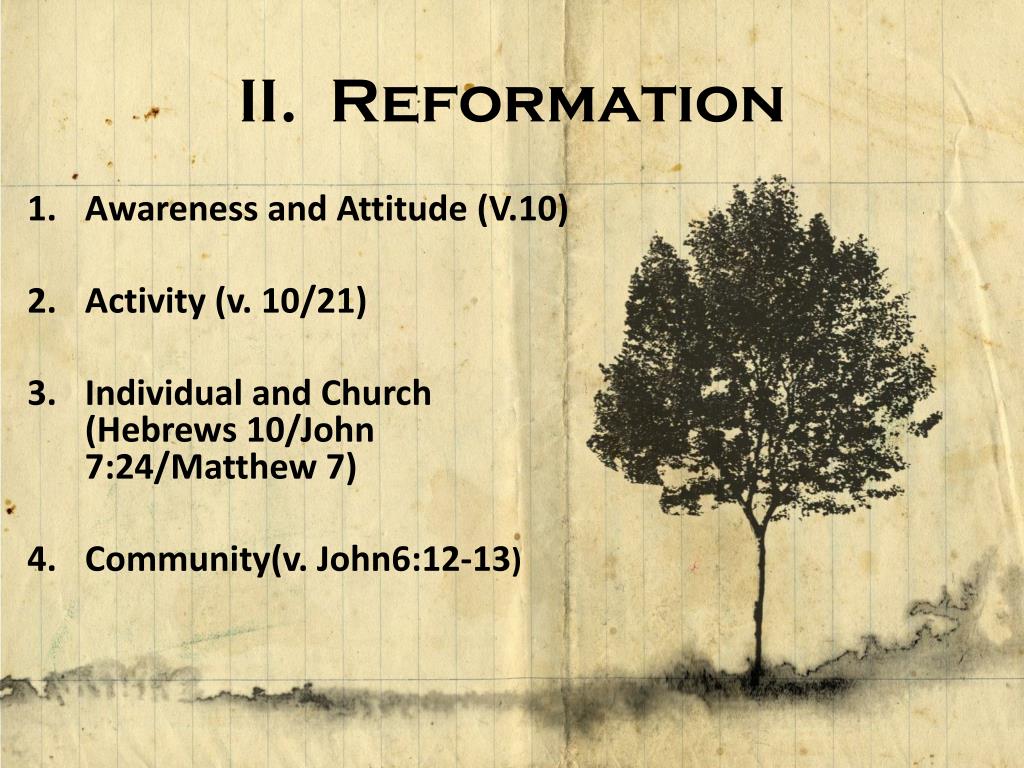 II. Reformation

1. Awareness and Attitude (V.10)

2. Activity (v. 10/21)

3. Individual and Church (Hebrews 10/John 7:24/Matthew 7)

4. Community(v. John6:12-13)